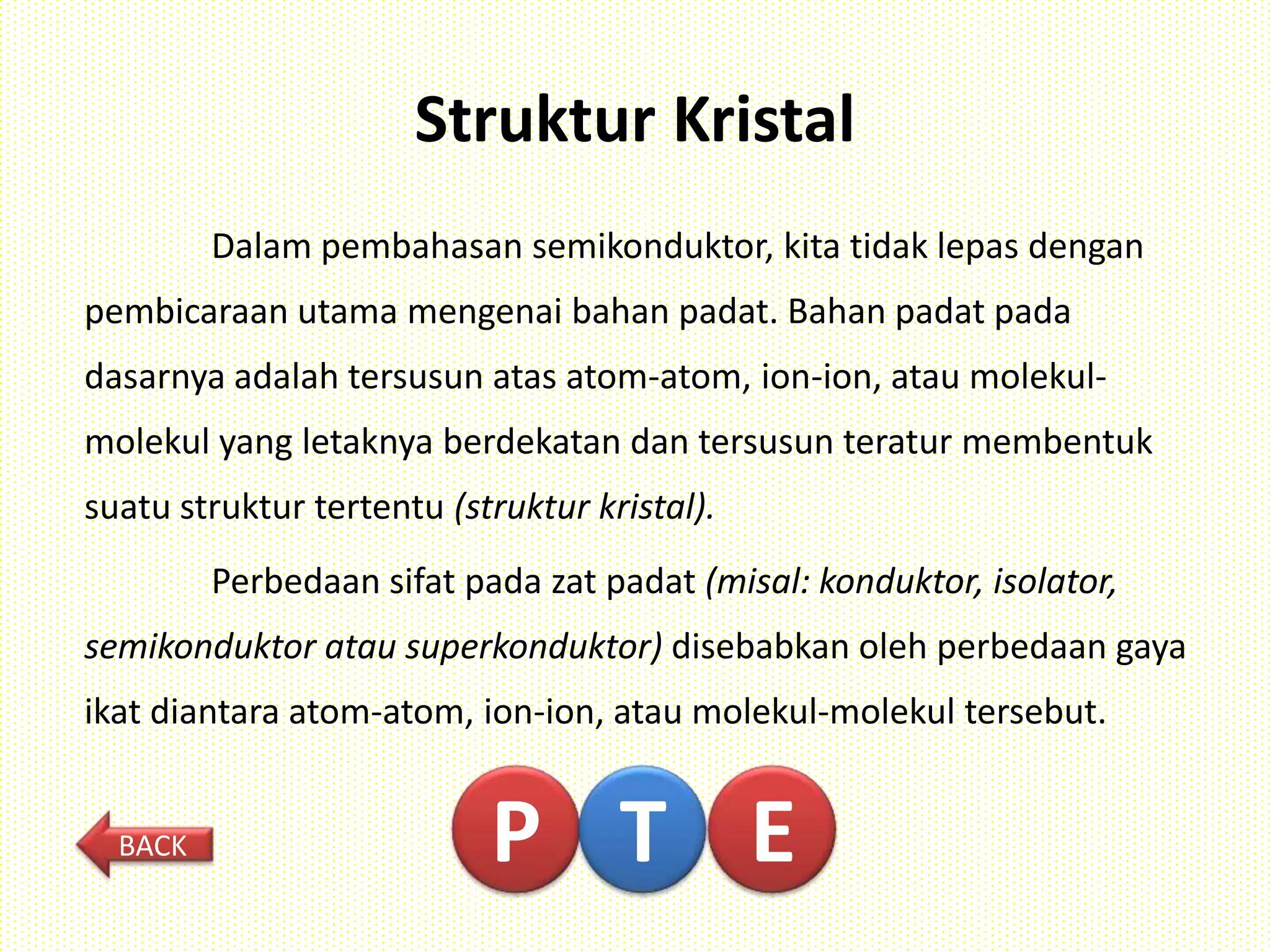 Struktur Kristal

Dalam pembahasan semikonduktor, kita tidak lepas dengan pembicaraan utama mengenai bahan padat. Bahan padat pada dasarnya adalah tersusun atas atom-atom, ion-ion, atau molekul-molekul yang letaknya berdekatan dan tersusun teratur membentuk suatu struktur tertentu (struktur kristal).

Perbedaan sifat pada zat padat (misal: konduktor, isolator, semikonduktor atau superkonduktor) disebabkan oleh perbedaan gaya ikat diantara atom-atom, ion-ion, atau molekul-molekul tersebut.

BACK

P T E